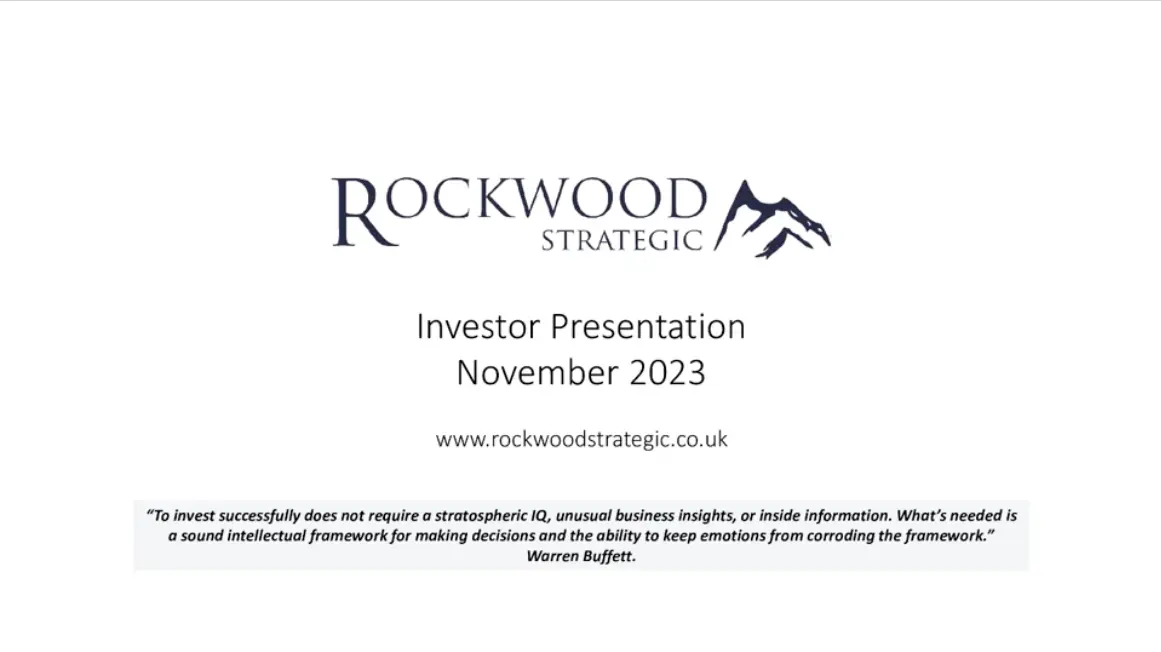 ROCKWOOD
STRATEGIC

Investor Presentation
November 2023

www.rockwoodstrategic.co.uk

"To invest successfully does not require a stratospheric IQ, unusual business insights, or inside information. What's needed is a sound intellectual framework for making decisions and the ability to keep emotions from corroding the framework."
Warren Buffett.